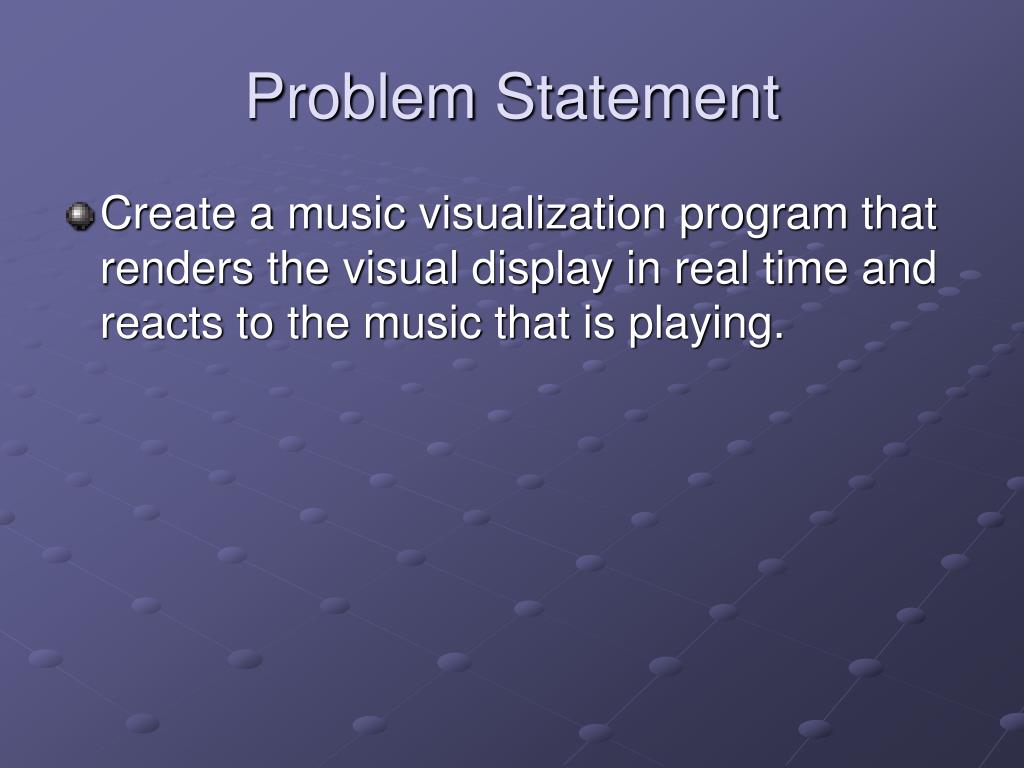 Problem Statement

Create a music visualization program that renders the visual display in real time and reacts to the music that is playing.